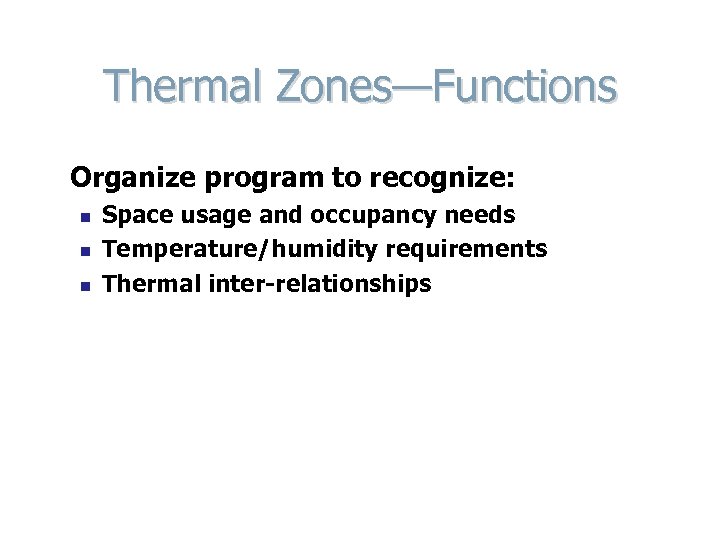 Thermal Zones—Functions

Organize program to recognize:

- Space usage and occupancy needs
- Temperature/humidity requirements
- Thermal inter-relationships